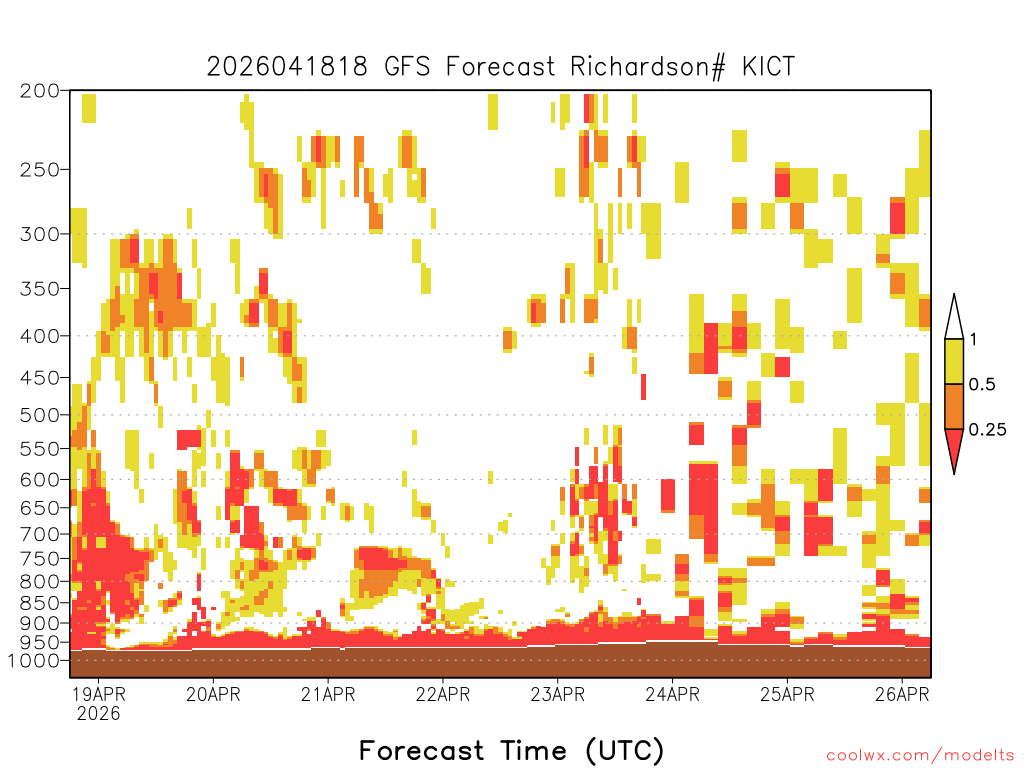 2026041818 GFS Forecast Richardson# KICT

200
250
300
350
400
450
500
550
600
650
700
750
800
850
900
950
1000

1
0.5
0.25

19APR 2026
20APR
21APR
22APR
23APR
24APR
25APR
26APR

Forecast Time (UTC)

coolwx.com/modelts